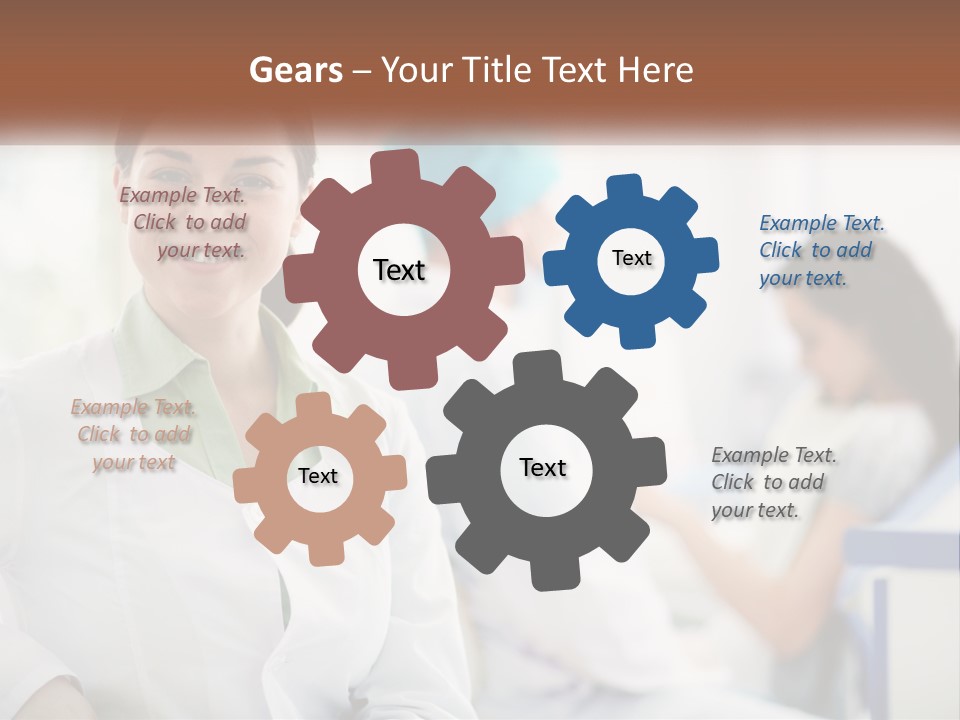 Gears – Your Title Text Here

Example Text. Click to add your text.

Text

Text

Example Text. Click to add your text.

Example Text. Click to add your text

Text

Text

Example Text. Click to add your text.